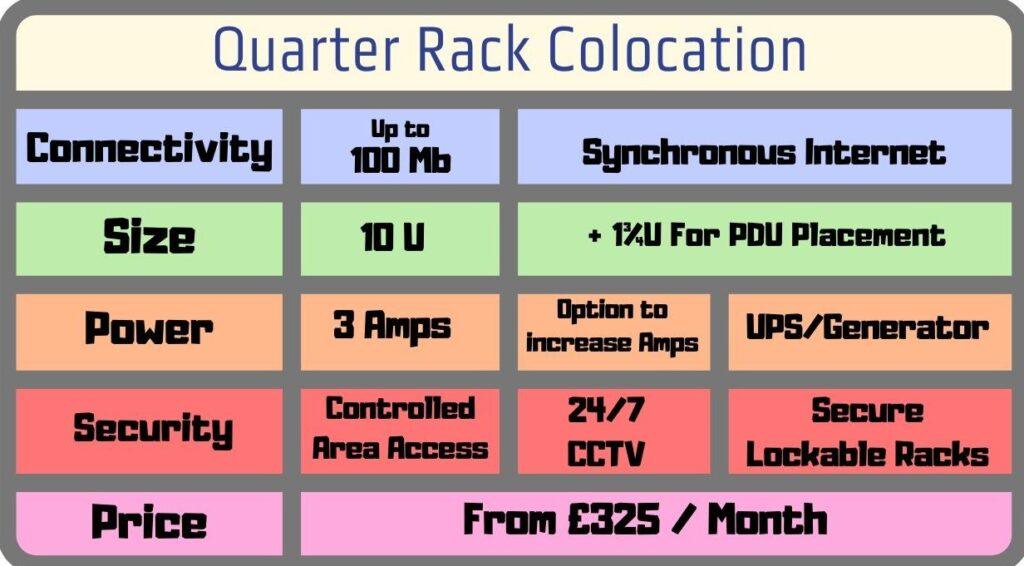 Quarter Rack Colocation

| Connectivity | Up to 100 Mb | Synchronous Internet | |
|---|---|---|---|
| Size | 10 U | + 1¼U For PDU Placement | |
| Power | 3 Amps | Option to increase Amps | UPS/Generator |
| Security | Controlled Area Access | 24/7 CCTV | Secure Lockable Racks |
| Price | From £325 / Month | | |